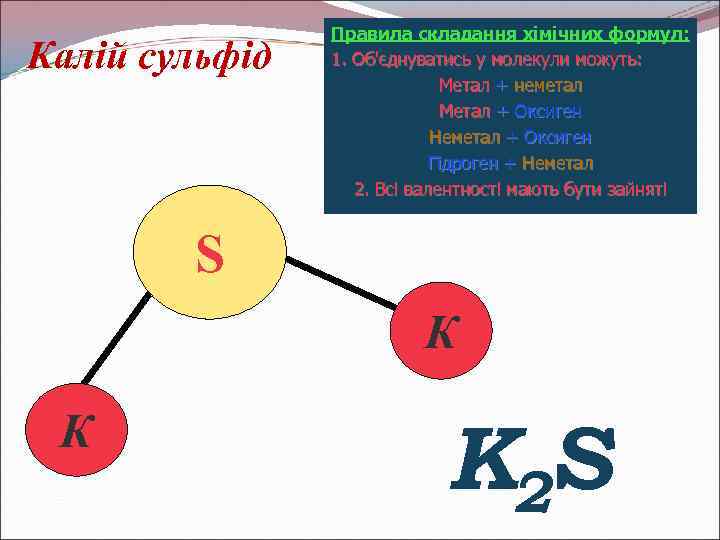 Калій сульфід

Правила складання хімічних формул:
1. Об'єднуватись у молекули можуть:
Метал + неметал
Метал + Оксиген
Неметал + Оксиген
Гідроген + Неметал
2. Всі валентності мають бути зайняті

S

K

K

$K_2S$